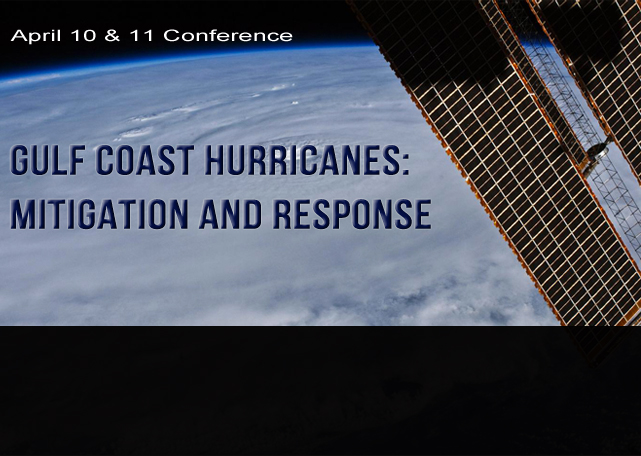 April 10 & 11 Conference

GULF COAST HURRICANES: MITIGATION AND RESPONSE